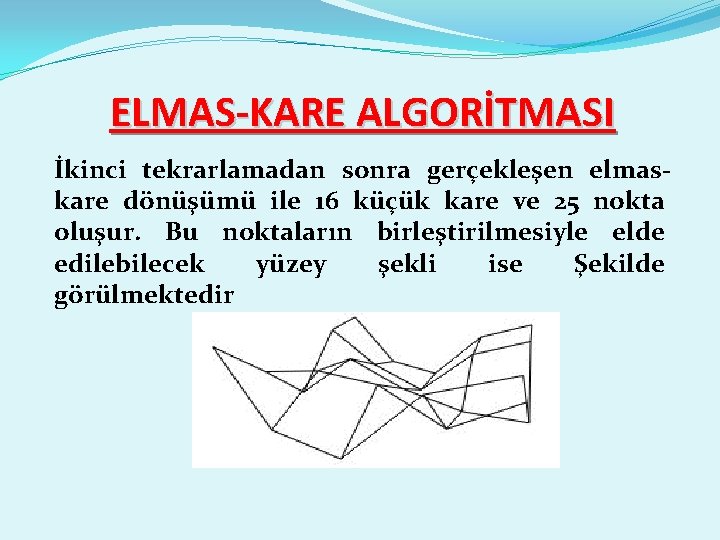 ELMAS-KARE ALGORİTMASI

İkinci tekrarlamadan sonra gerçekleşen elmas-kare dönüşümü ile 16 küçük kare ve 25 nokta oluşur. Bu noktaların birleştirilmesiyle elde edilebilecek yüzey şekli ise Şekilde görülmektedir